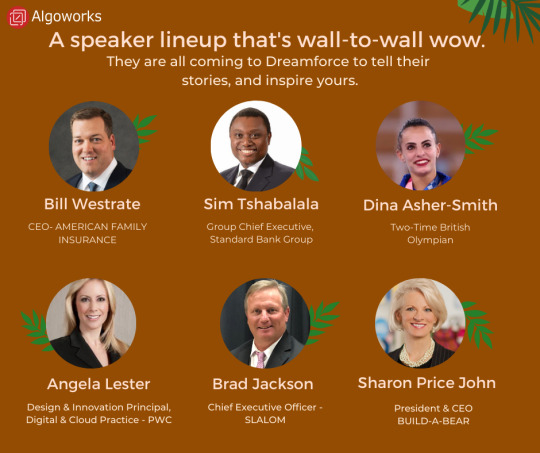 Algoworks

A speaker lineup that's wall-to-wall wow.

They are all coming to Dreamforce to tell their stories, and inspire yours.

Bill Westrate

CEO- AMERICAN FAMILY INSURANCE

Sim Tshabalala

Group Chief Executive, Standard Bank Group

Dina Asher-Smith

Two-Time British Olympian

Angela Lester

Design & Innovation Principal, Digital & Cloud Practice - PWC

Brad Jackson

Chief Executive Officer - SLALOM

Sharon Price John

President & CEO BUILD-A-BEAR